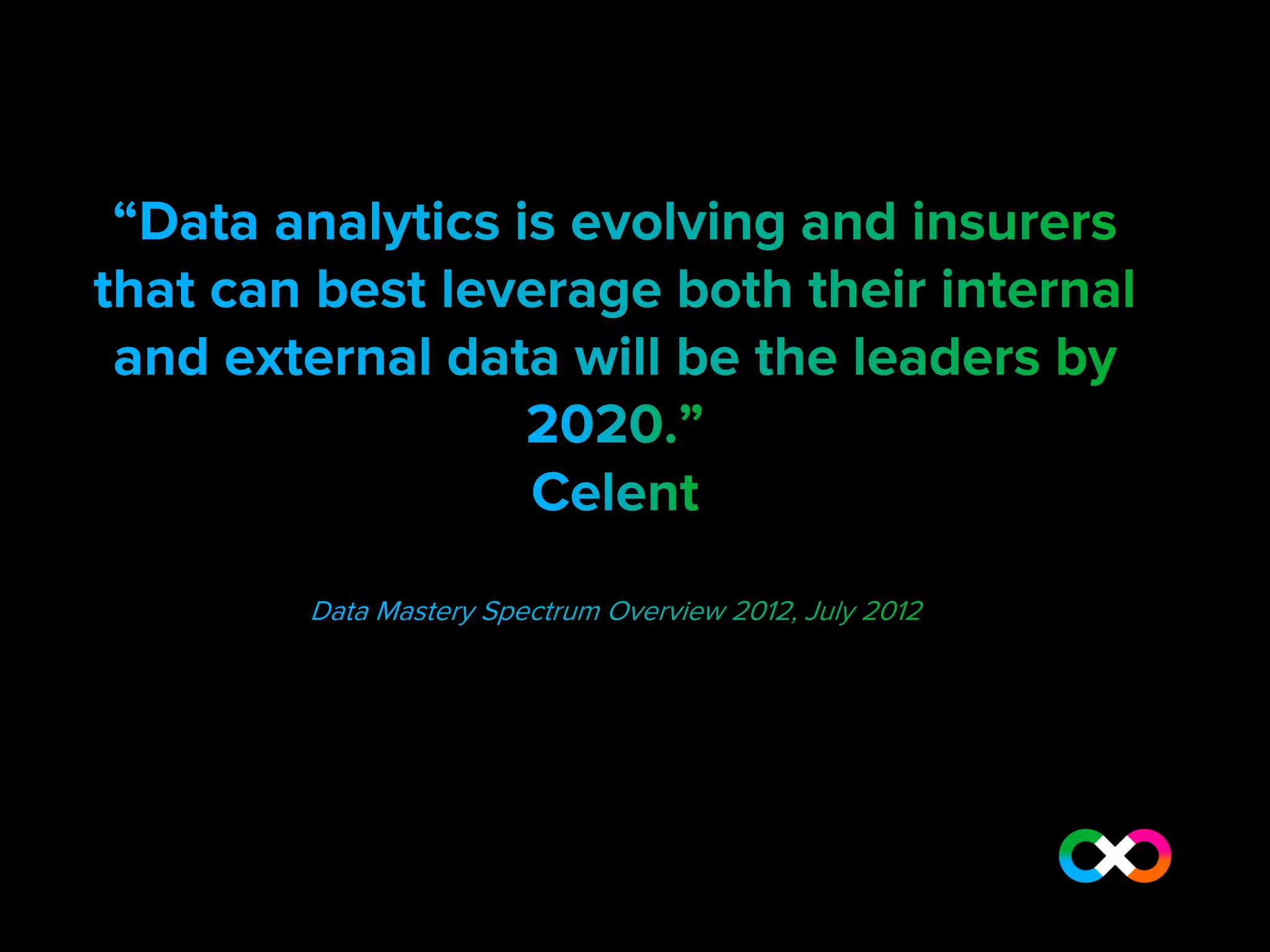 “Data analytics is evolving and insurers that can best leverage both their internal and external data will be the leaders by 2020.”
Celent

Data Mastery Spectrum Overview 2012, July 2012